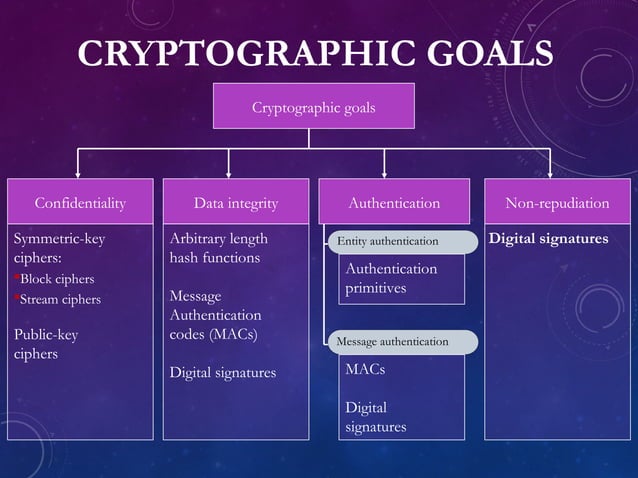 CRYPTOGRAPHIC GOALS

Cryptographic goals

Confidentiality

Symmetric-key ciphers:
*Block ciphers
*Stream ciphers

Public-key ciphers

Data integrity

Arbitrary length hash functions

Message Authentication codes (MACs)

Digital signatures

Authentication

Entity authentication

Authentication primitives

Message authentication

MACs

Digital signatures

Non-repudiation

Digital signatures